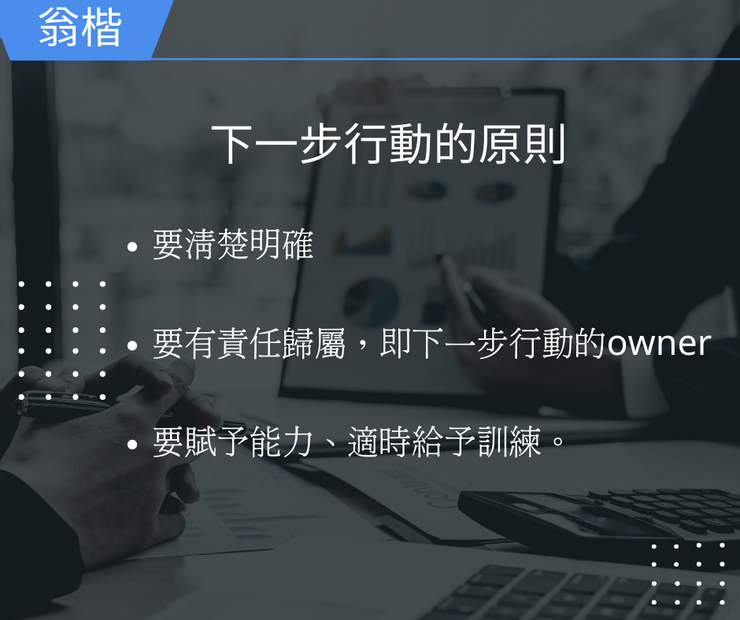 翁楷

下一步行動的原則

• 要清楚明確

• 要有責任歸屬，即下一步行動的owner

• 要賦予能力、適時給予訓練。